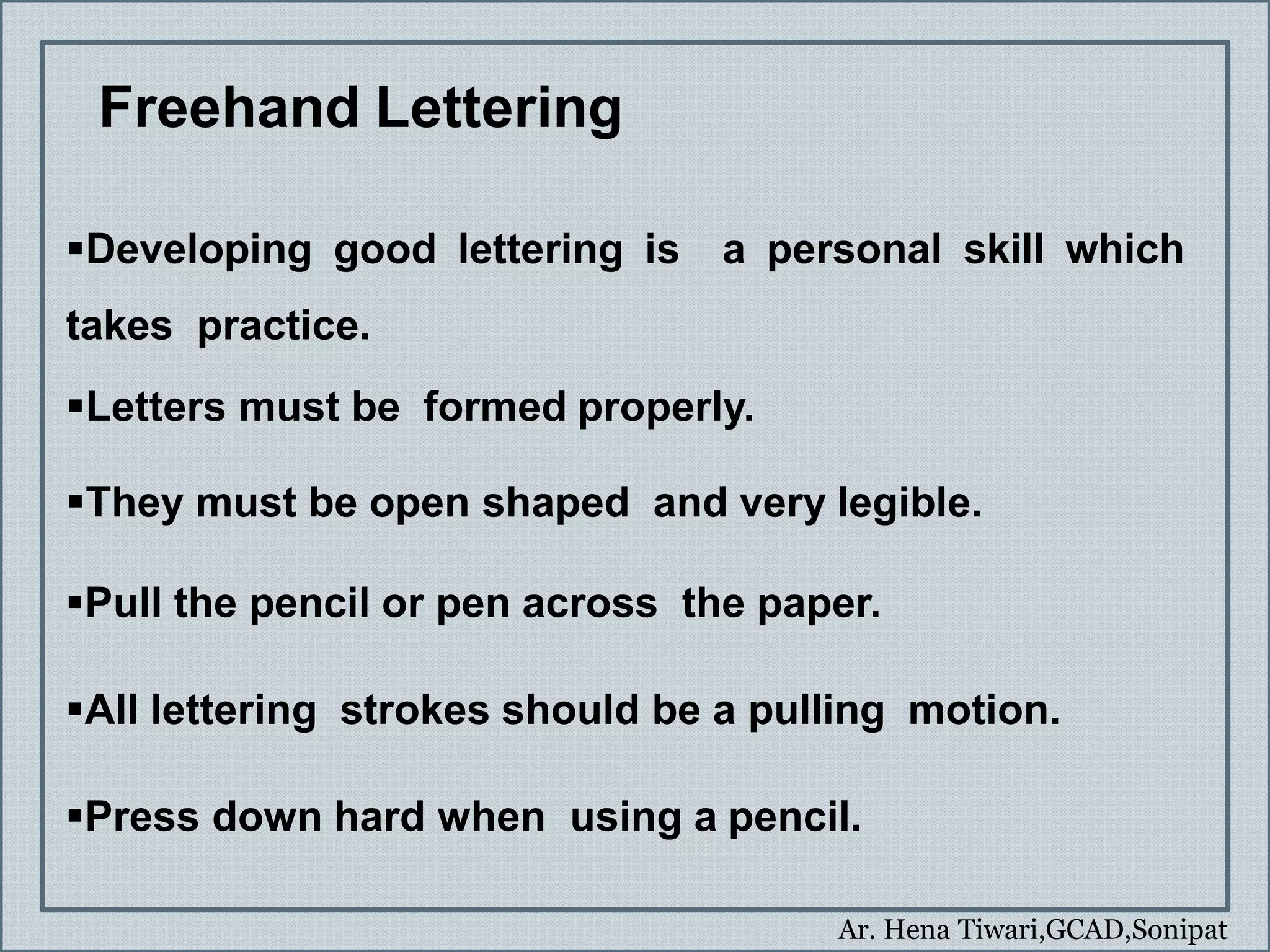 Freehand Lettering

▪Developing good lettering is a personal skill which takes practice.

▪Letters must be formed properly.

▪They must be open shaped and very legible.

▪Pull the pencil or pen across the paper.

▪All lettering strokes should be a pulling motion.

▪Press down hard when using a pencil.

Ar. Hena Tiwari,GCAD,Sonipat